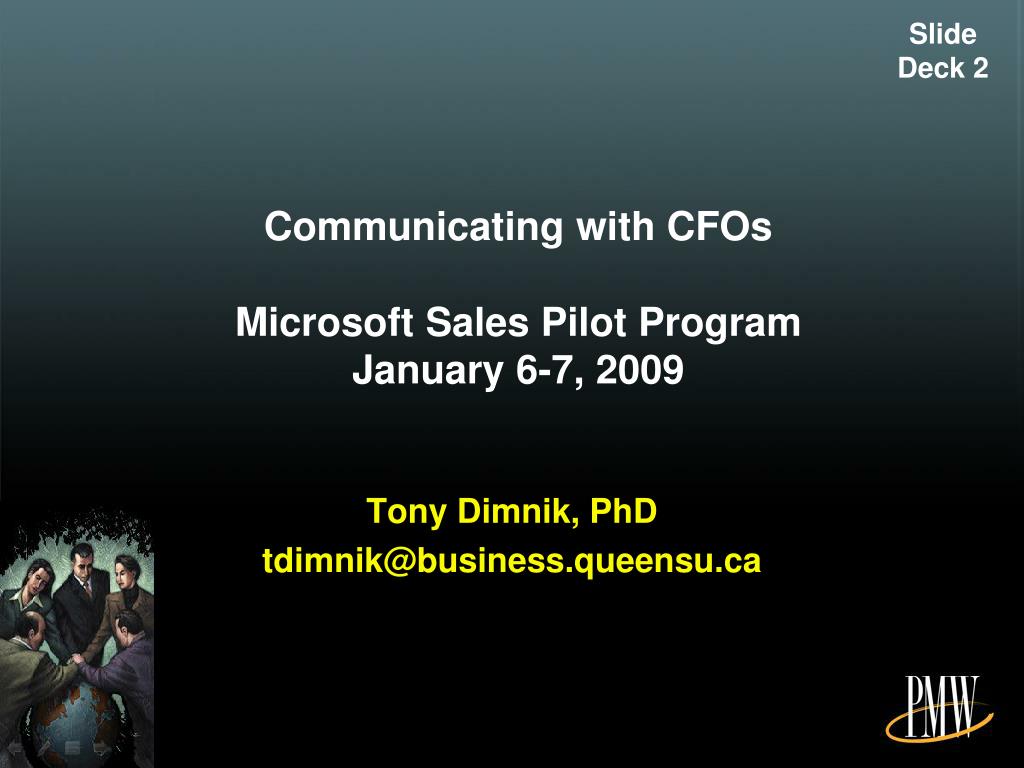 Slide Deck 2

Communicating with CFOs

Microsoft Sales Pilot Program
January 6-7, 2009

Tony Dimnik, PhD
tdimnik@business.queensu.ca

PMW